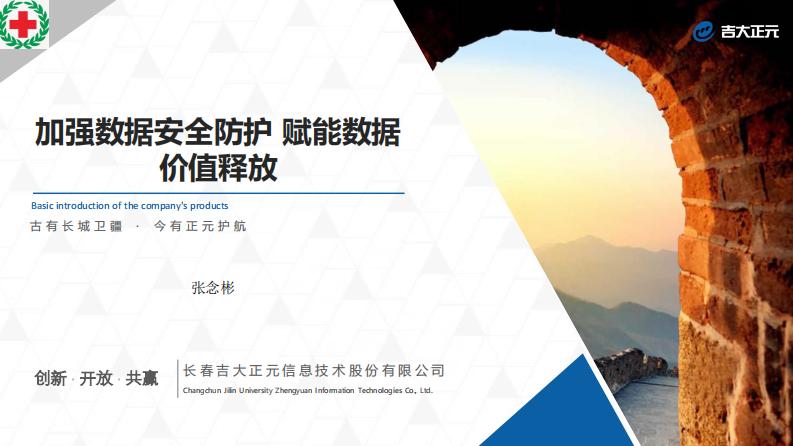 吉大正元

加强数据安全防护 赋能数据价值释放

Basic introduction of the company's products

古有长城卫疆 · 今有正元护航

张念彬

创新 · 开放 · 共赢

长春吉大正元信息技术股份有限公司

Changchun Jilin University Zhengyuan Information Technologies Co., Ltd.